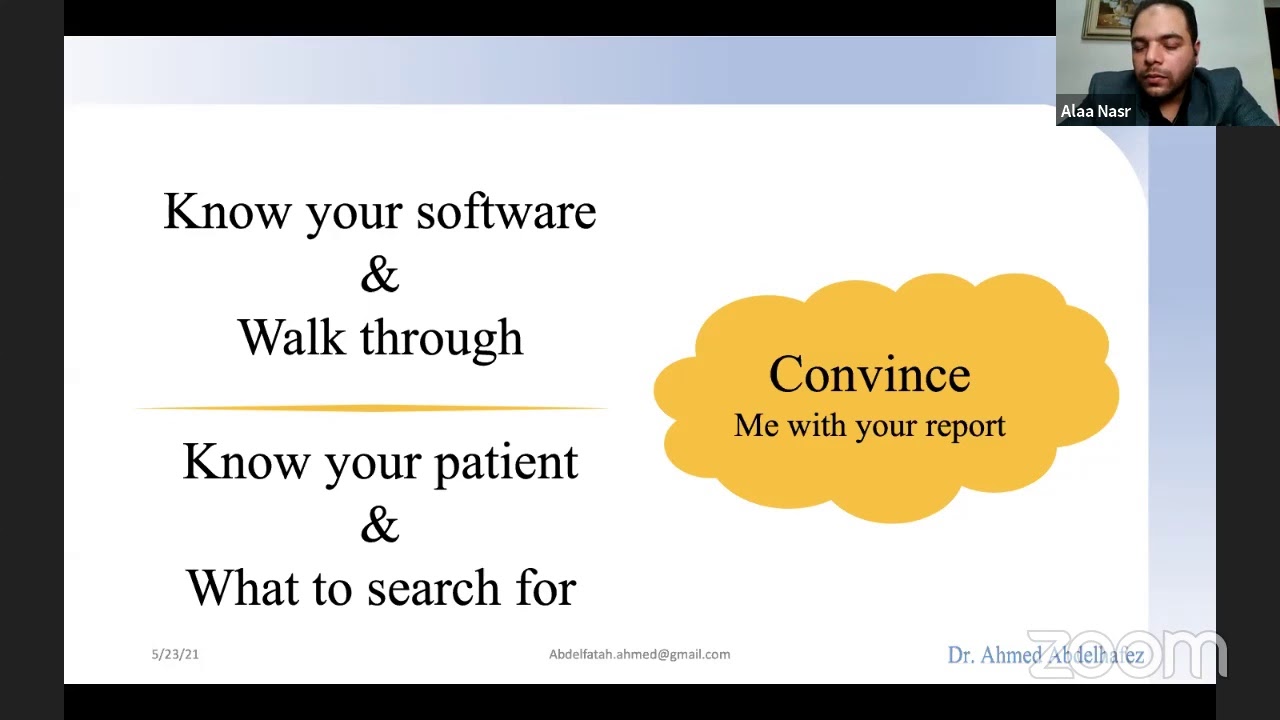 Alaa Nasr

Know your software
&
Walk through

Know your patient
&
What to search for

Convince
Me with your report

5/23/21

Abdelfatah.ahmed@gmail.com

Dr. Ahmed Abdelhafez

zoom